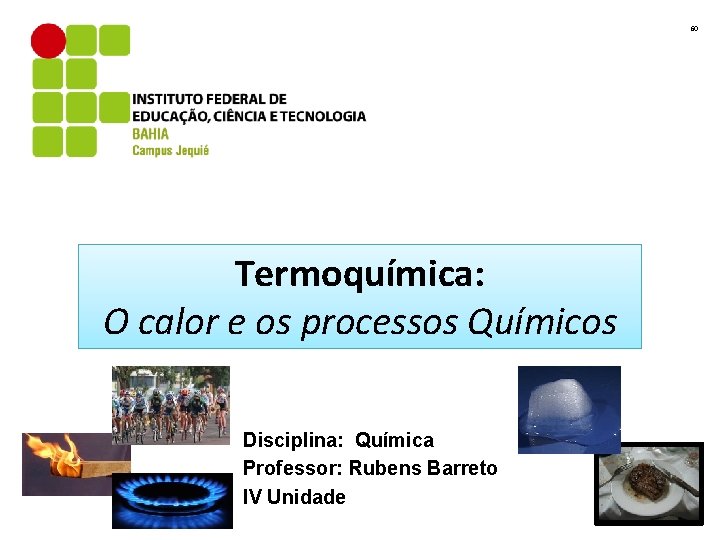 60

INSTITUTO FEDERAL DE EDUCAÇÃO, CIÊNCIA E TECNOLOGIA
BAHIA
Campus Jequié

Termoquímica:
O calor e os processos Químicos

Disciplina: Química
Professor: Rubens Barreto
IV Unidade